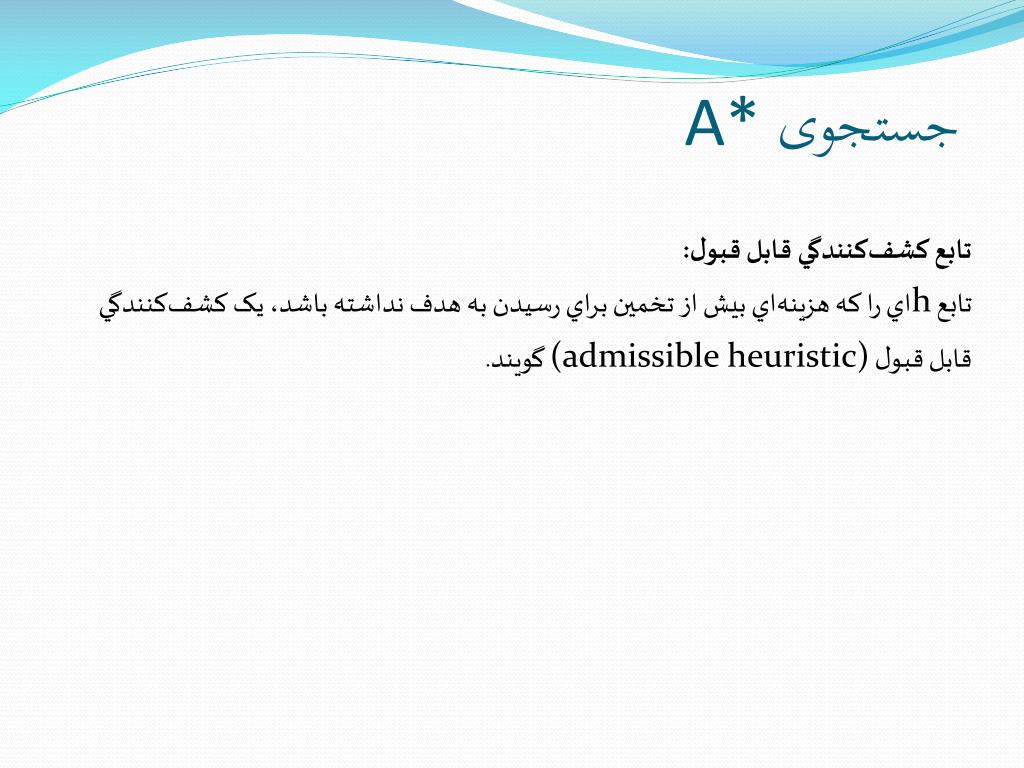 جستجوی A*

تابع کشف‌کنندگي قابل قبول:

تابع hاي را که هزينه‌اي بيش از تخمين براي رسيدن به هدف نداشته باشد، يک کشف‌کنندگي قابل قبول (admissible heuristic) گويند.